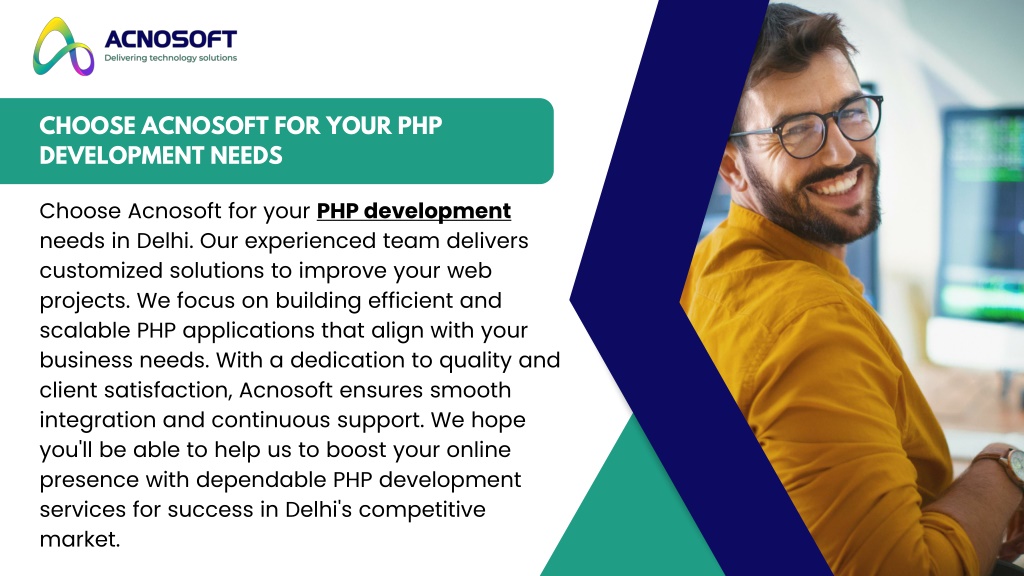 ACNOSOFT
Delivering technology solutions

CHOOSE ACNOSOFT FOR YOUR PHP DEVELOPMENT NEEDS

Choose Acnosoft for your PHP development needs in Delhi. Our experienced team delivers customized solutions to improve your web projects. We focus on building efficient and scalable PHP applications that align with your business needs. With a dedication to quality and client satisfaction, Acnosoft ensures smooth integration and continuous support. We hope you'll be able to help us to boost your online presence with dependable PHP development services for success in Delhi's competitive market.